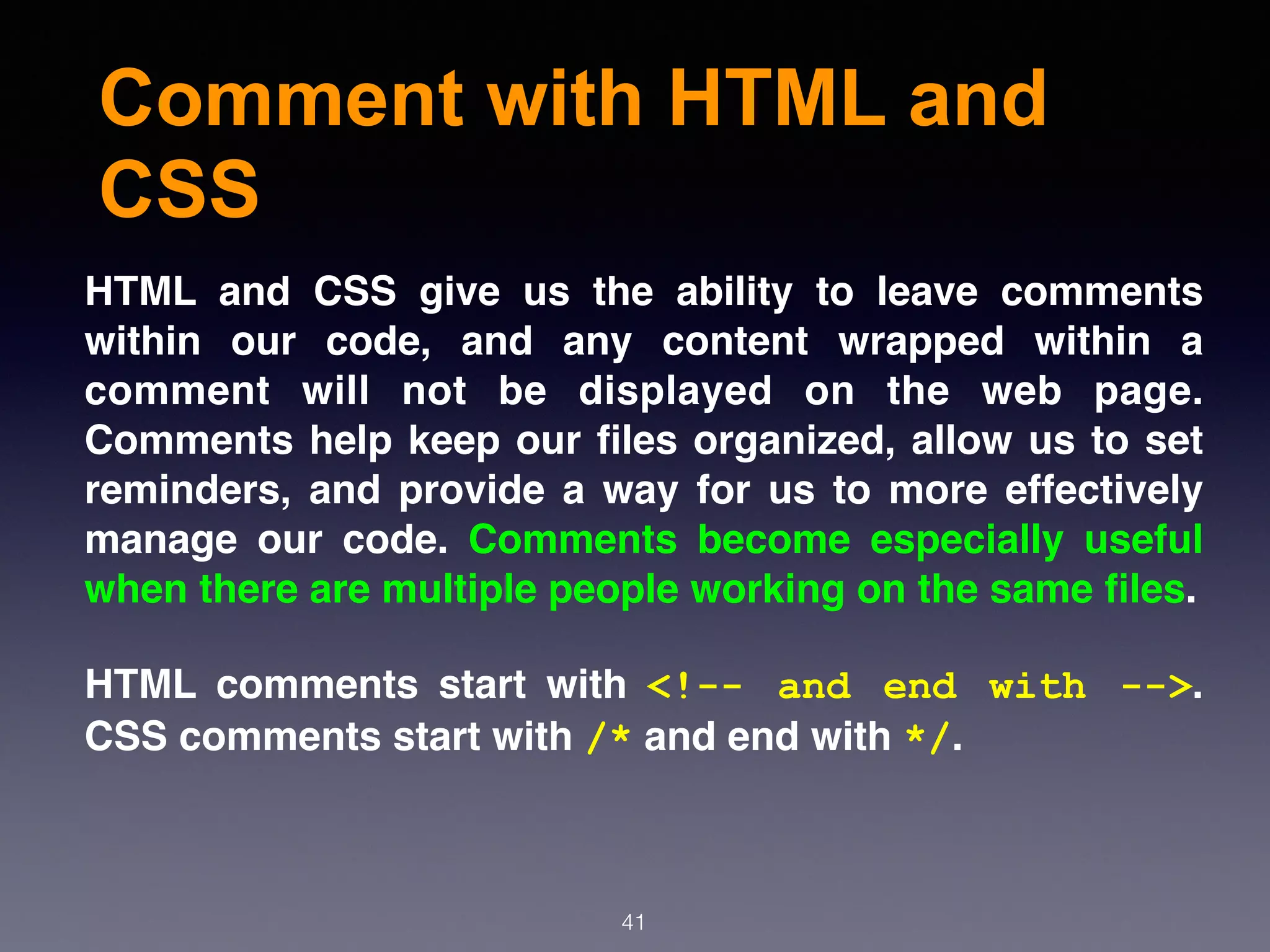 Comment with HTML and CSS

HTML and CSS give us the ability to leave comments within our code, and any content wrapped within a comment will not be displayed on the web page. Comments help keep our files organized, allow us to set reminders, and provide a way for us to more effectively manage our code. Comments become especially useful when there are multiple people working on the same files.

HTML comments start with <!-- and end with -->. CSS comments start with /* and end with */.

41